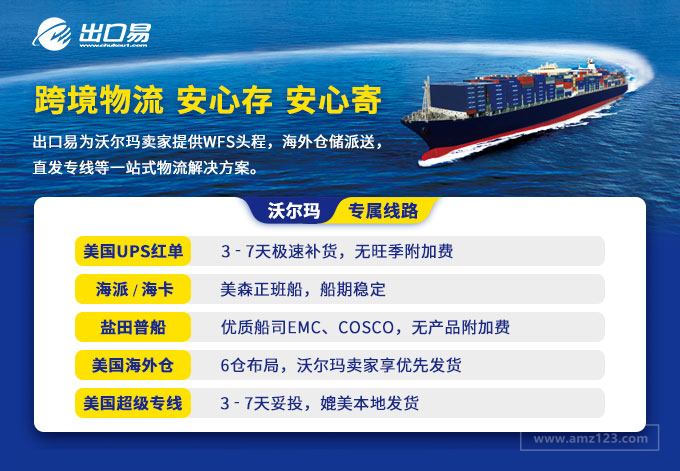 出口易
www.chukou1.com

跨境物流 安心存 安心寄

出口易为沃尔玛卖家提供WFS头程，海外仓储派送，直发专线等一站式物流解决方案。

沃尔玛 专属线路

| 美国UPS红单 | 3 - 7天极速补货，无旺季附加费 |
|---|---|
| 海派 / 海卡 | 美森正班船，船期稳定 |
| 盐田普船 | 优质船司EMC、COSCO，无产品附加费 |
| 美国海外仓 | 6仓布局，沃尔玛卖家享优先发货 |
| 美国超级专线 | 3 - 7天妥投，媲美本地发货 |

www.amz123.com